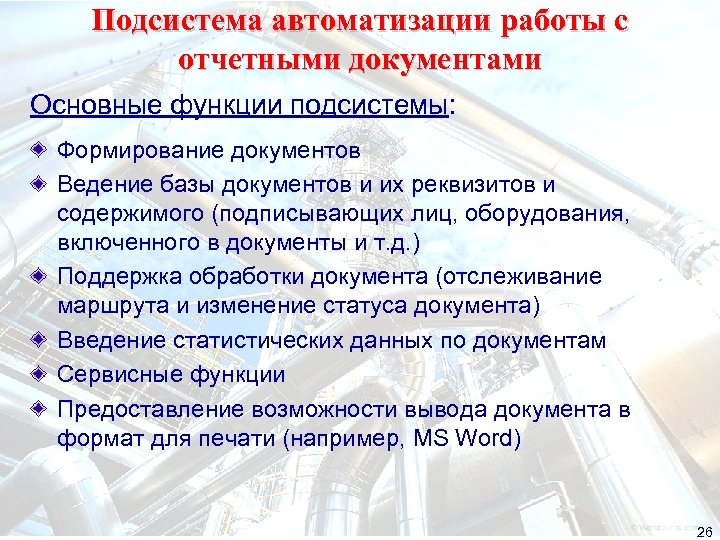 Подсистема автоматизации работы с отчетными документами

Основные функции подсистемы:

Формирование документов

Ведение базы документов и их реквизитов и содержимого (подписывающих лиц, оборудования, включенного в документы и т.д.)

Поддержка обработки документа (отслеживание маршрута и изменение статуса документа)

Введение статистических данных по документам

Сервисные функции

Предоставление возможности вывода документа в формат для печати (например, MS Word)

26